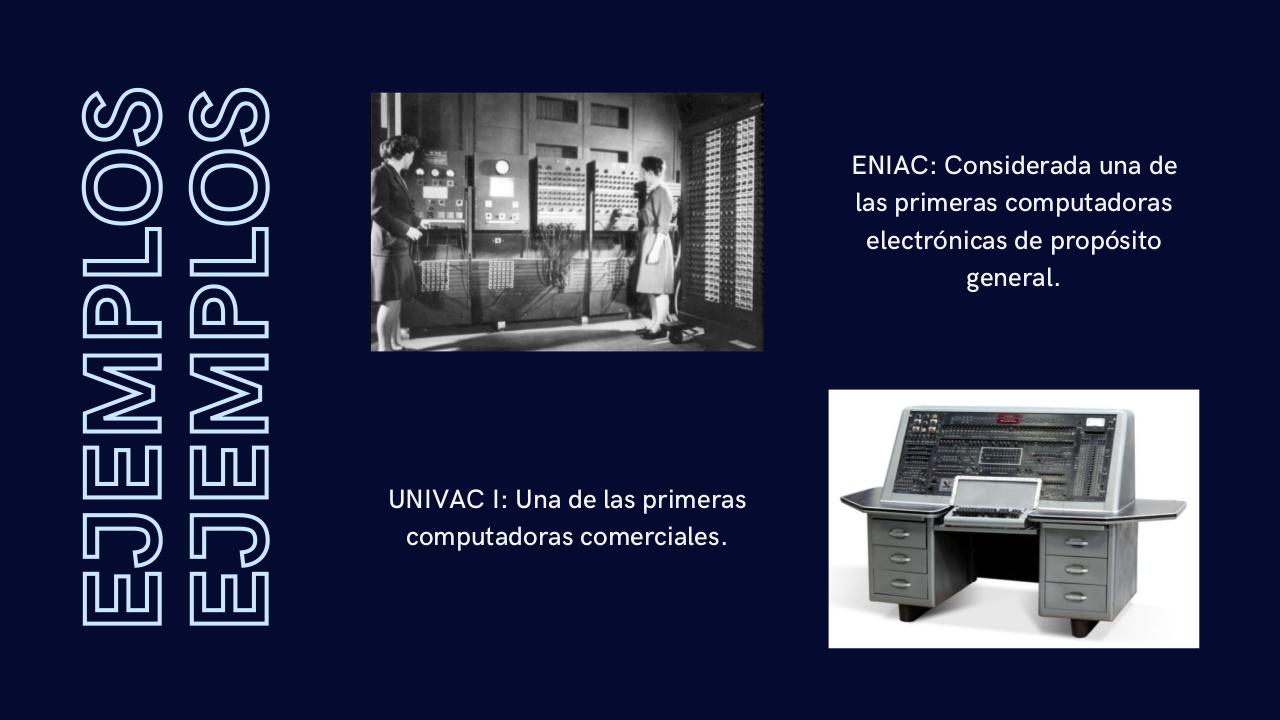 EJEMPLOS
EJEMPLOS

ENIAC: Considerada una de las primeras computadoras electrónicas de propósito general.

UNIVAC I: Una de las primeras computadoras comerciales.